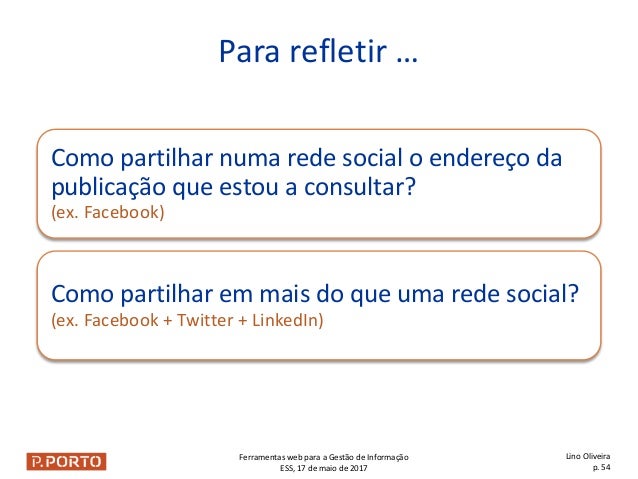 Para refletir …

Como partilhar numa rede social o endereço da publicação que estou a consultar?
(ex. Facebook)

Como partilhar em mais do que uma rede social?
(ex. Facebook + Twitter + LinkedIn)

P.PORTO

Ferramentas web para a Gestão de Informação
ESS, 17 de maio de 2017

Lino Oliveira
p. 54